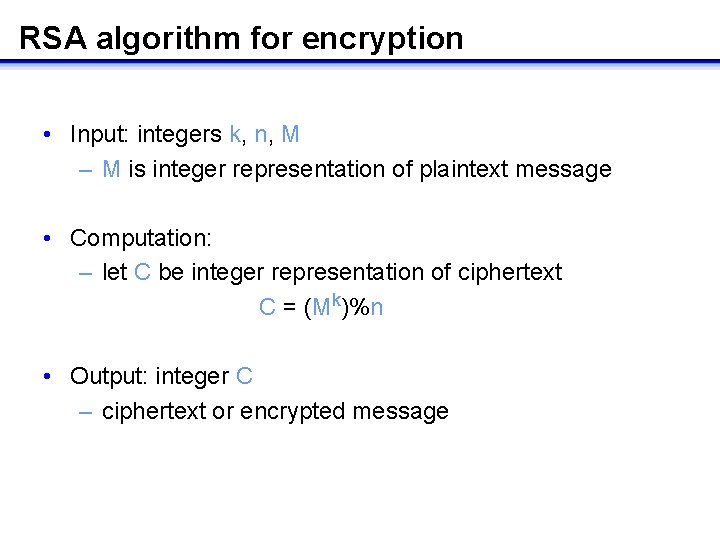 RSA algorithm for encryption

• Input: integers k, n, M
– M is integer representation of plaintext message

• Computation:
– let C be integer representation of ciphertext

$C = (M^k)\%n$

• Output: integer C
– ciphertext or encrypted message